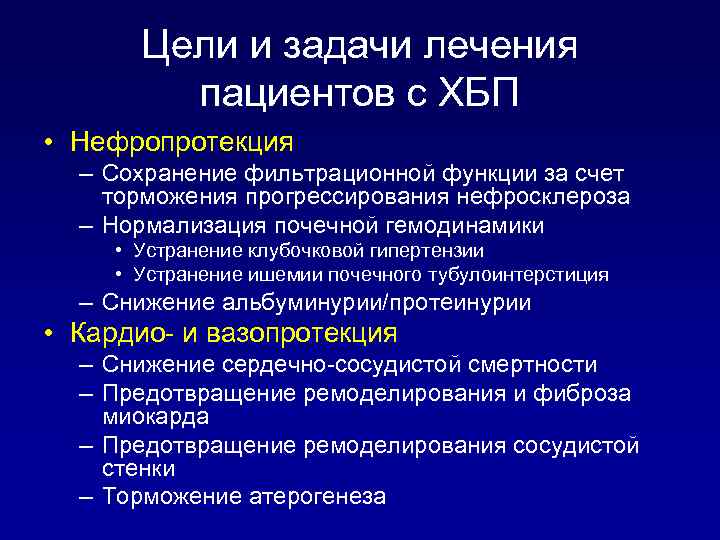 Цели и задачи лечения пациентов с ХБП

• Нефропротекция
– Сохранение фильтрационной функции за счет торможения прогрессирования нефросклероза
– Нормализация почечной гемодинамики
• Устранение клубочковой гипертензии
• Устранение ишемии почечного тубулоинтерстиция
– Снижение альбуминурии/протеинурии
• Кардио- и вазопротекция
– Снижение сердечно-сосудистой смертности
– Предотвращение ремоделирования и фиброза миокарда
– Предотвращение ремоделирования сосудистой стенки
– Торможение атерогенеза